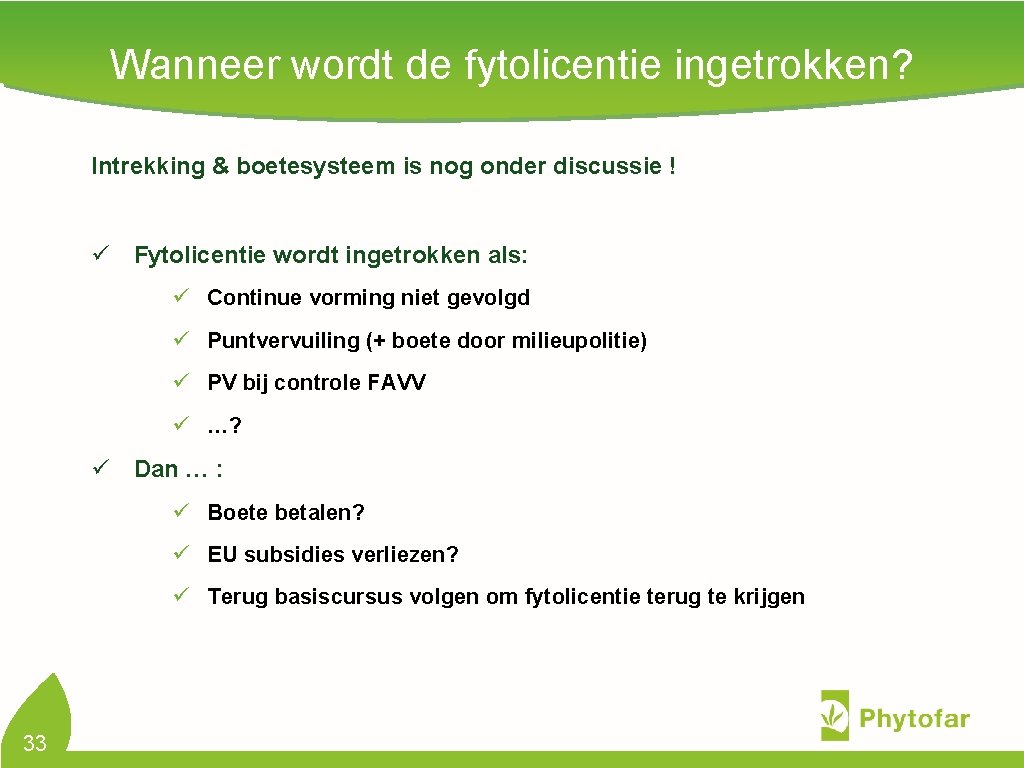 Wanneer wordt de fytolicentie ingetrokken?

Intrekking & boetesysteem is nog onder discussie !

✓ Fytolicentie wordt ingetrokken als:

✓ Continue vorming niet gevolgd

✓ Puntvervuiling (+ boete door milieupolitie)

✓ PV bij controle FAVV

✓ …?

✓ Dan … :

✓ Boete betalen?

✓ EU subsidies verliezen?

✓ Terug basiscursus volgen om fytolicentie terug te krijgen

33

Phytofar